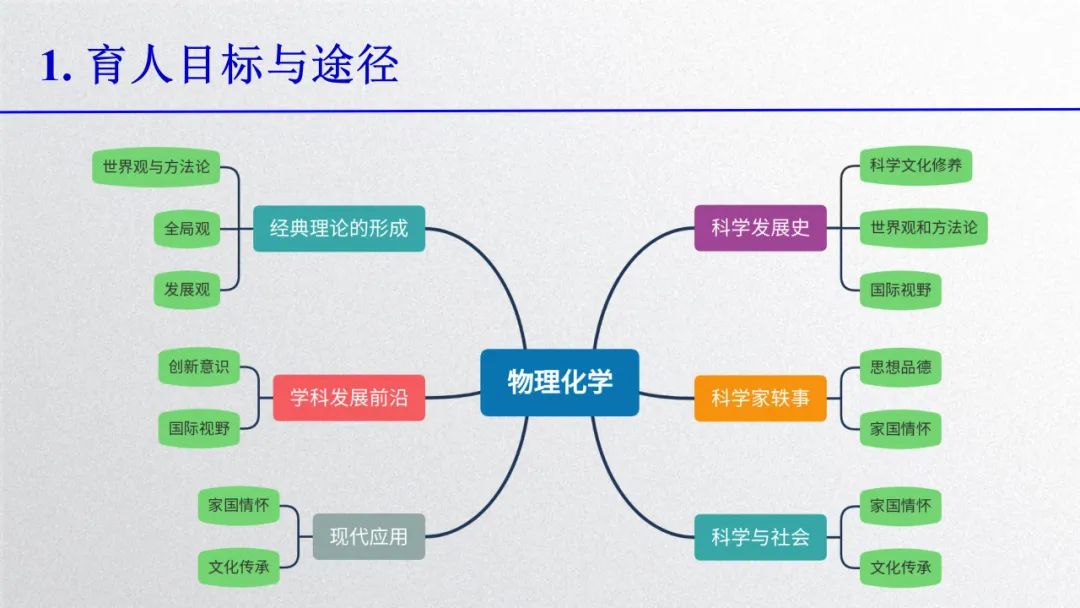 1. 育人目标与途径

物理化学

经典理论的形成
世界观与方法论
全局观
发展观

学科发展前沿
创新意识
国际视野

现代应用
家国情怀
文化传承

科学发展史
科学文化修养
世界观和方法论
国际视野

科学家轶事
思想品德
家国情怀

科学与社会
家国情怀
文化传承